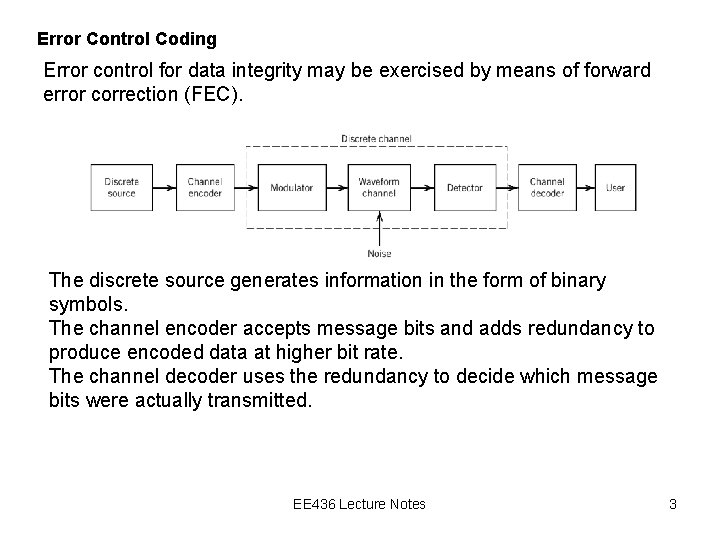 Error Control Coding

Error control for data integrity may be exercised by means of forward error correction (FEC).

Discrete channel

Discrete source

Channel encoder

Modulator

Waveform channel

Detector

Channel decoder

User

Noise

The discrete source generates information in the form of binary symbols.
The channel encoder accepts message bits and adds redundancy to produce encoded data at higher bit rate.
The channel decoder uses the redundancy to decide which message bits were actually transmitted.

EE436 Lecture Notes

3